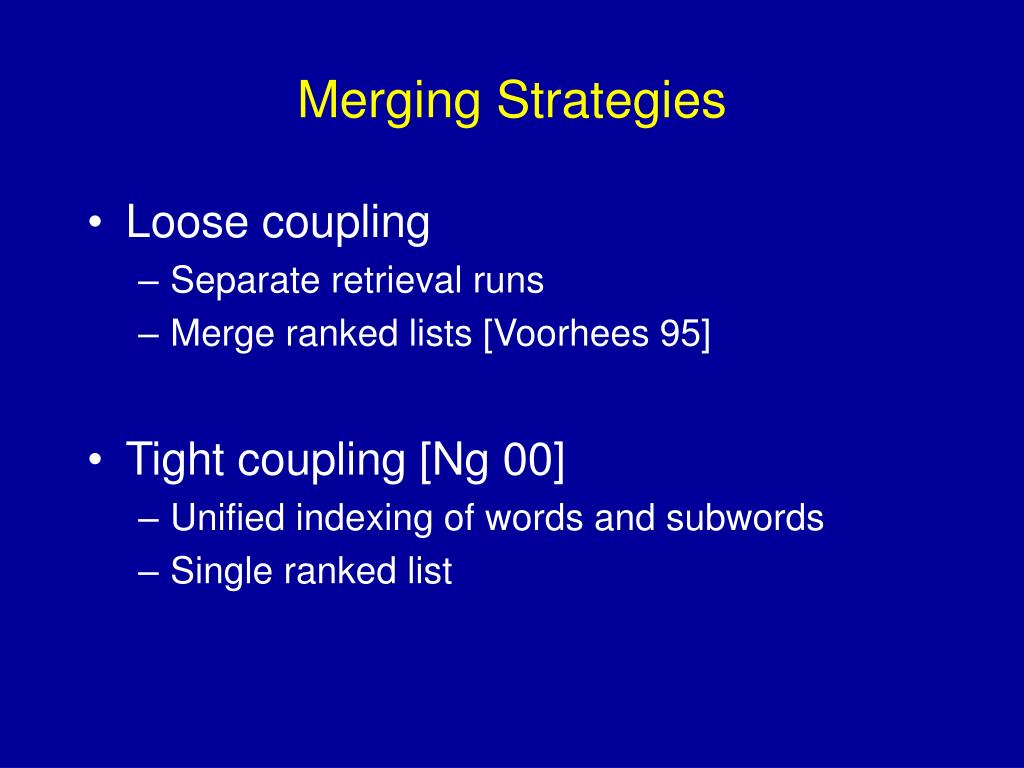 Merging Strategies

• Loose coupling
– Separate retrieval runs
– Merge ranked lists [Voorhees 95]

• Tight coupling [Ng 00]
– Unified indexing of words and subwords
– Single ranked list